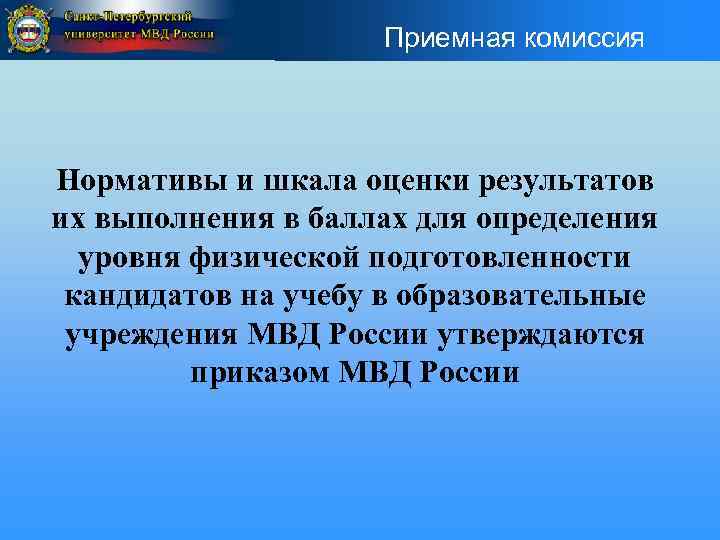 Санкт-Петербургский университет МВД России

Приемная комиссия

Нормативы и шкала оценки результатов их выполнения в баллах для определения уровня физической подготовленности кандидатов на учебу в образовательные учреждения МВД России утверждаются приказом МВД России